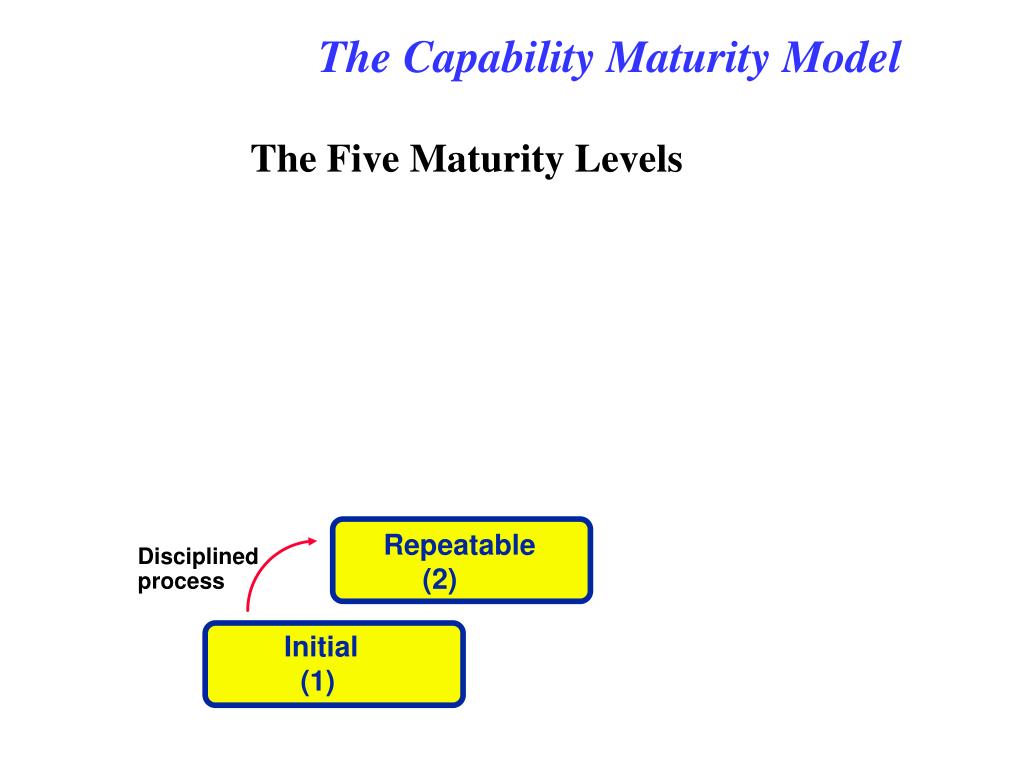 The Capability Maturity Model

The Five Maturity Levels

Disciplined process

Repeatable
(2)

Initial
(1)